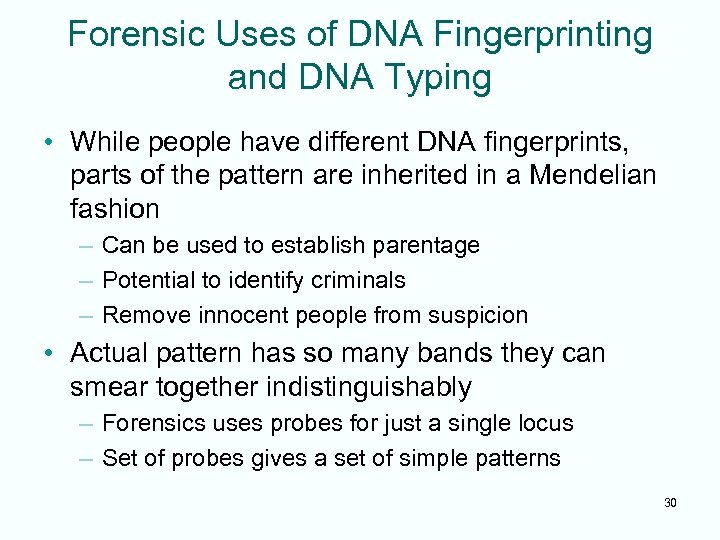 Forensic Uses of DNA Fingerprinting and DNA Typing

• While people have different DNA fingerprints, parts of the pattern are inherited in a Mendelian fashion
– Can be used to establish parentage
– Potential to identify criminals
– Remove innocent people from suspicion

• Actual pattern has so many bands they can smear together indistinguishably
– Forensics uses probes for just a single locus
– Set of probes gives a set of simple patterns

30